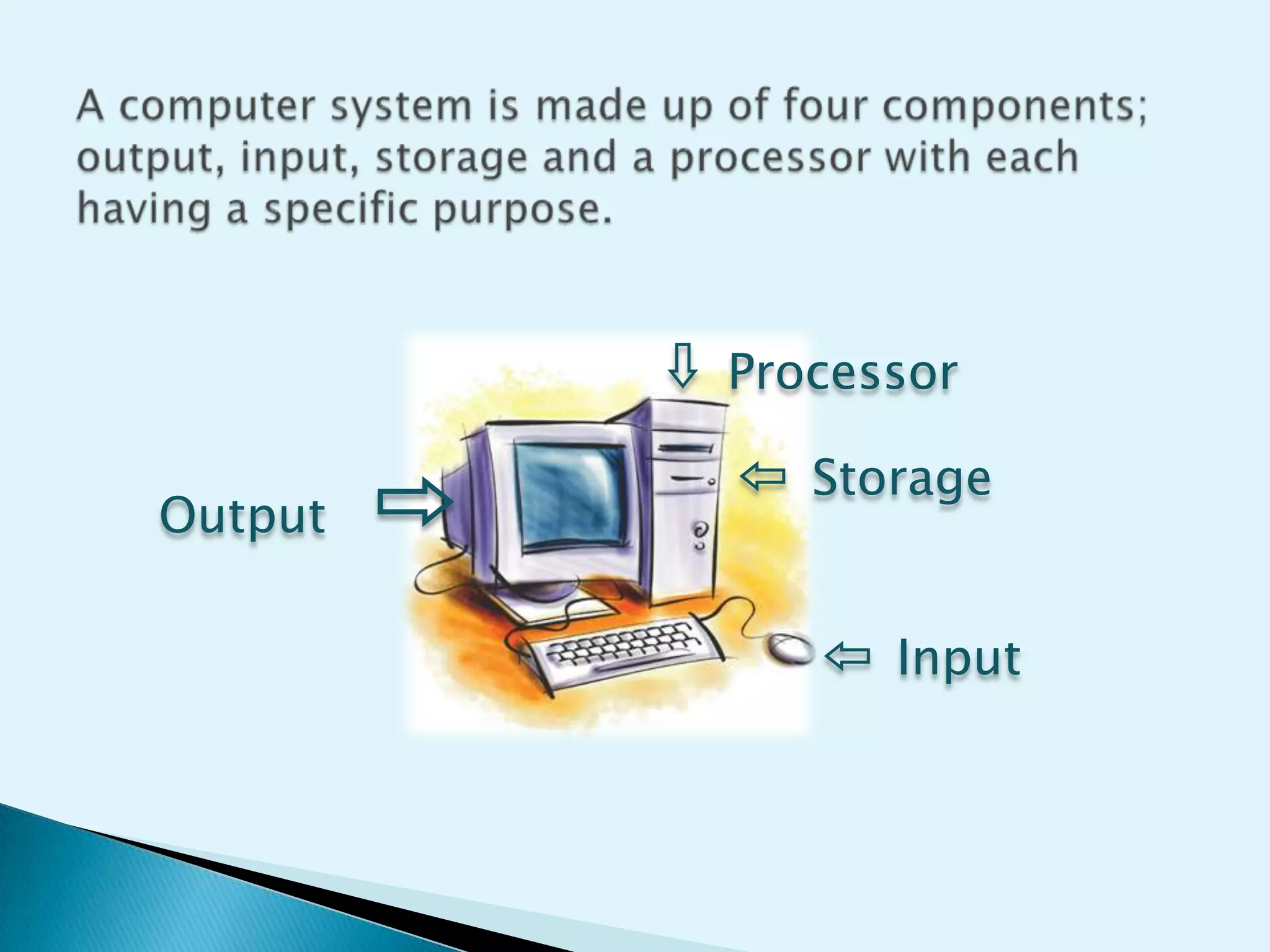 A computer system is made up of four components; output, input, storage and a processor with each having a specific purpose.

Processor

Storage

Output

Input